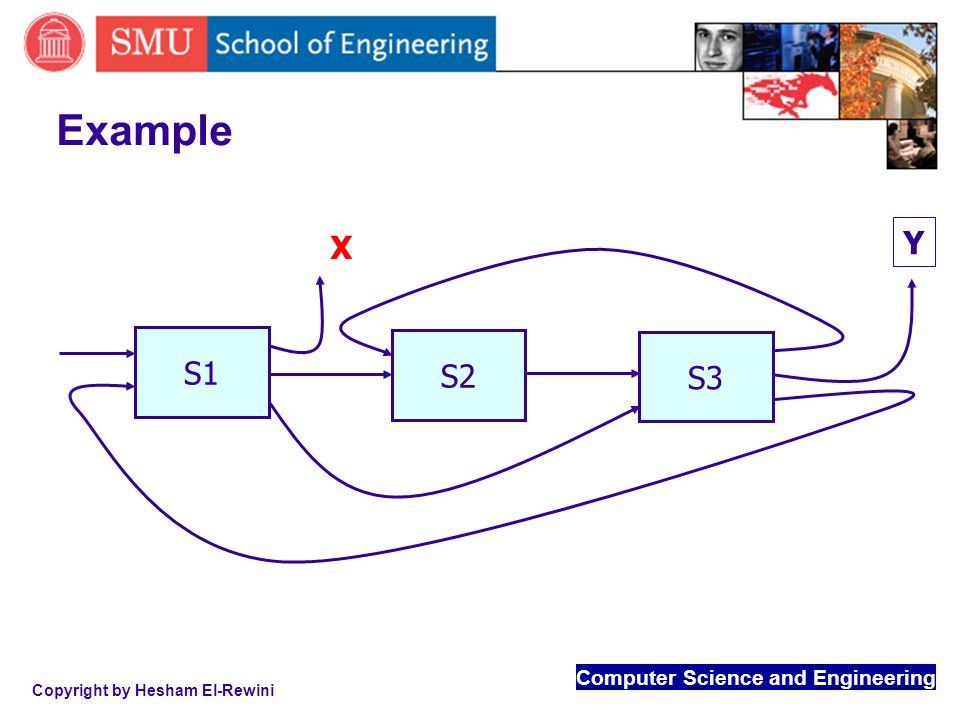 SMU School of Engineering

Example

X

Y

S1

S2

S3

Copyright by Hesham El-Rewini

Computer Science and Engineering